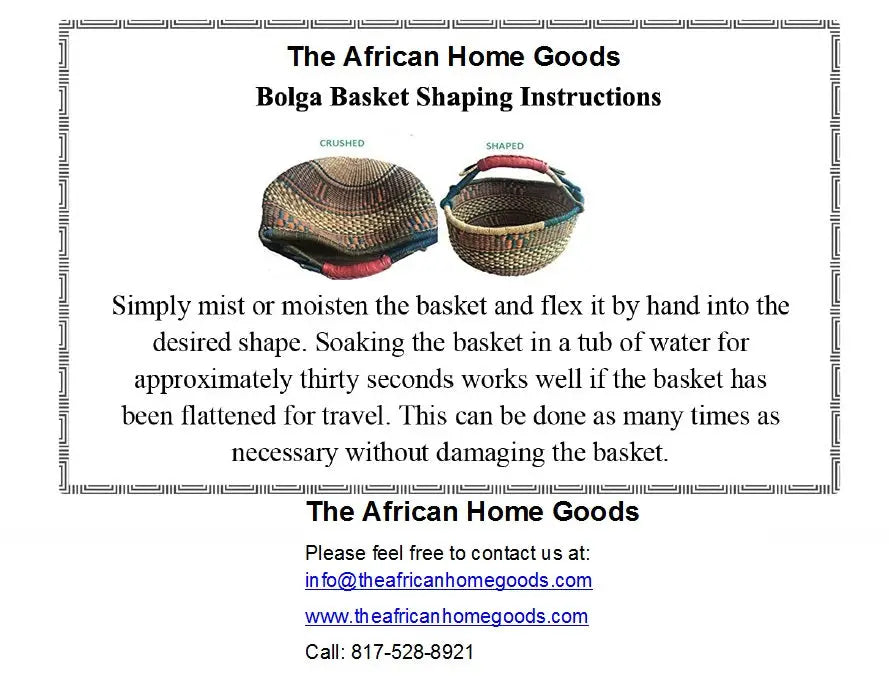 The African Home Goods

Bolga Basket Shaping Instructions

CRUSHED

SHAPED

Simply mist or moisten the basket and flex it by hand into the desired shape. Soaking the basket in a tub of water for approximately thirty seconds works well if the basket has been flattened for travel. This can be done as many times as necessary without damaging the basket.

The African Home Goods

Please feel free to contact us at:
info@theafricanhomegoods.com

www.theafricanhomegoods.com

Call: 817-528-8921